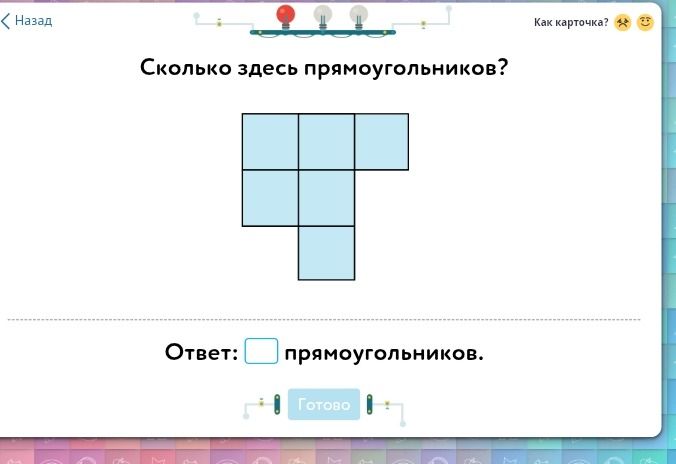 Назад

Как карточка?

Сколько здесь прямоугольников?

Ответ: прямоугольников.

Готово